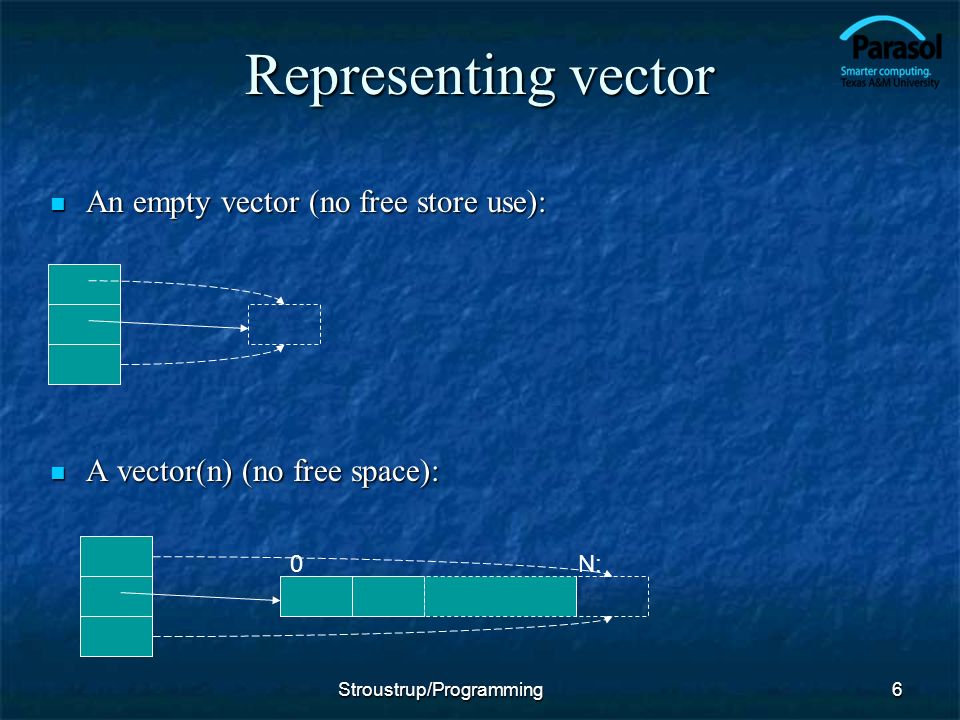 Parasol
Smarter computing.
Texas A&M University

Representing vector

An empty vector (no free store use):

A vector(n) (no free space):

0

N:

Stroustrup/Programming

6